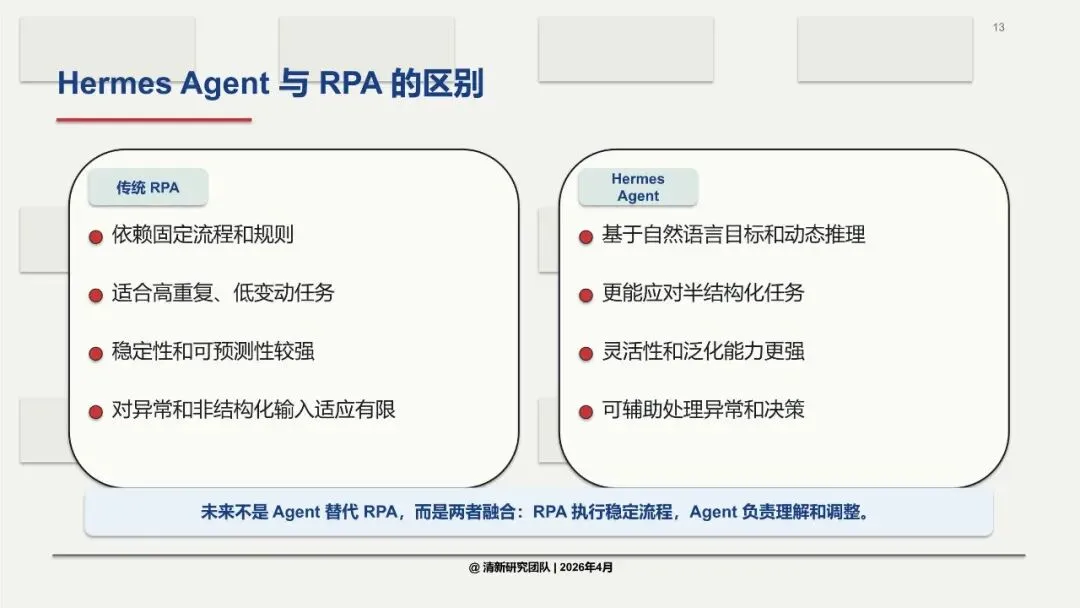 13

Hermes Agent 与 RPA 的区别

传统 RPA

依赖固定流程和规则

适合高重复、低变动任务

稳定性和可预测性较强

对异常和非结构化输入适应有限

Hermes Agent

基于自然语言目标和动态推理

更能应对半结构化任务

灵活性和泛化能力更强

可辅助处理异常和决策

未来不是 Agent 替代 RPA，而是两者融合：RPA 执行稳定流程，Agent 负责理解和调整。

@ 清新研究团队 | 2026年4月